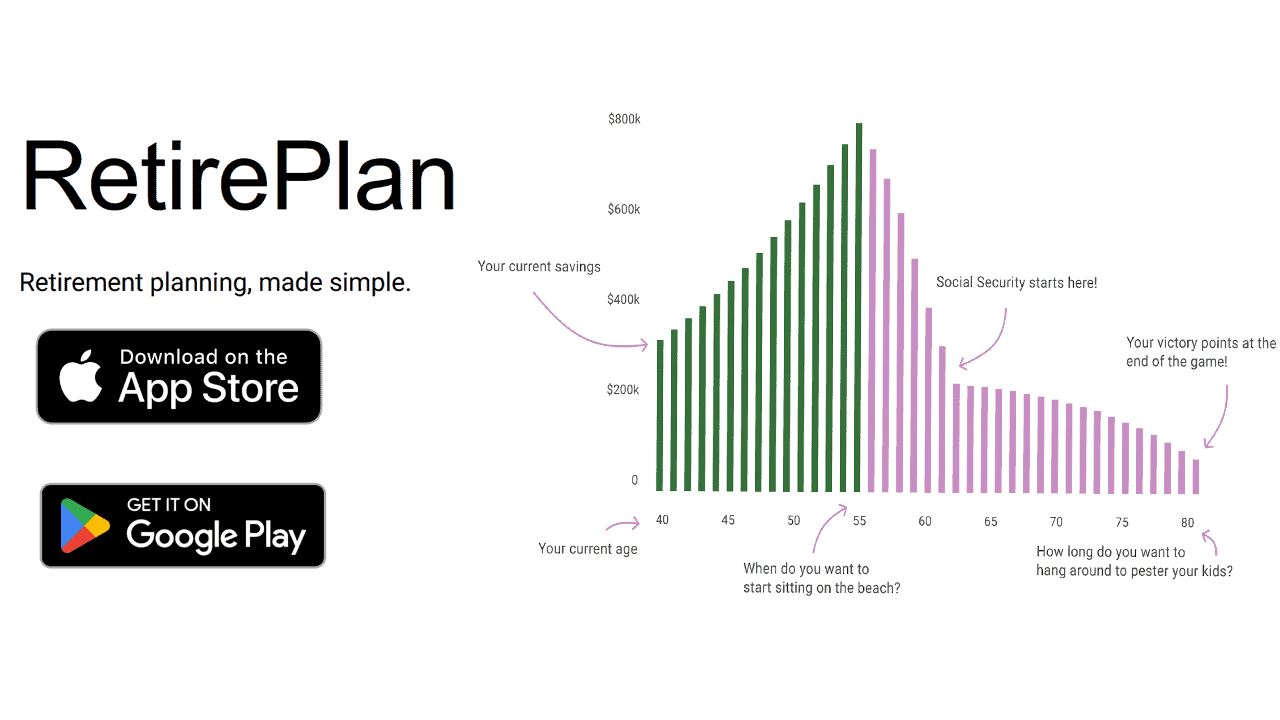 RetirePlan

Retirement planning, made simple.

Download on the App Store

GET IT ON Google Play

$800k

$600k

$400k

$200k

0

Your current savings

Social Security starts here!

Your victory points at the end of the game!

40 45 50 55 60 65 70 75 80

Your current age

When do you want to start sitting on the beach?

How long do you want to hang around to pester your kids?